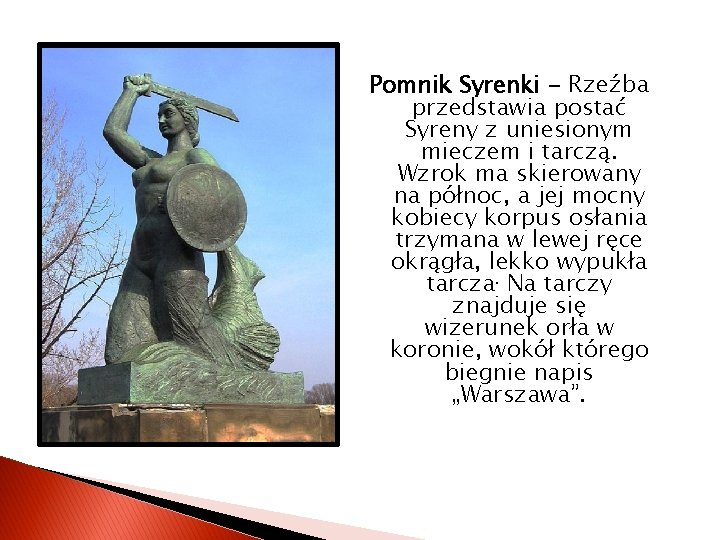 Pomnik Syrenki – Rzeźba przedstawia postać Syreny z uniesionym mieczem i tarczą. Wzrok ma skierowany na północ, a jej mocny kobiecy korpus osłania trzymana w lewej ręce okrągła, lekko wypukła tarcza· Na tarczy znajduje się wizerunek orła w koronie, wokół którego biegnie napis „Warszawa”.